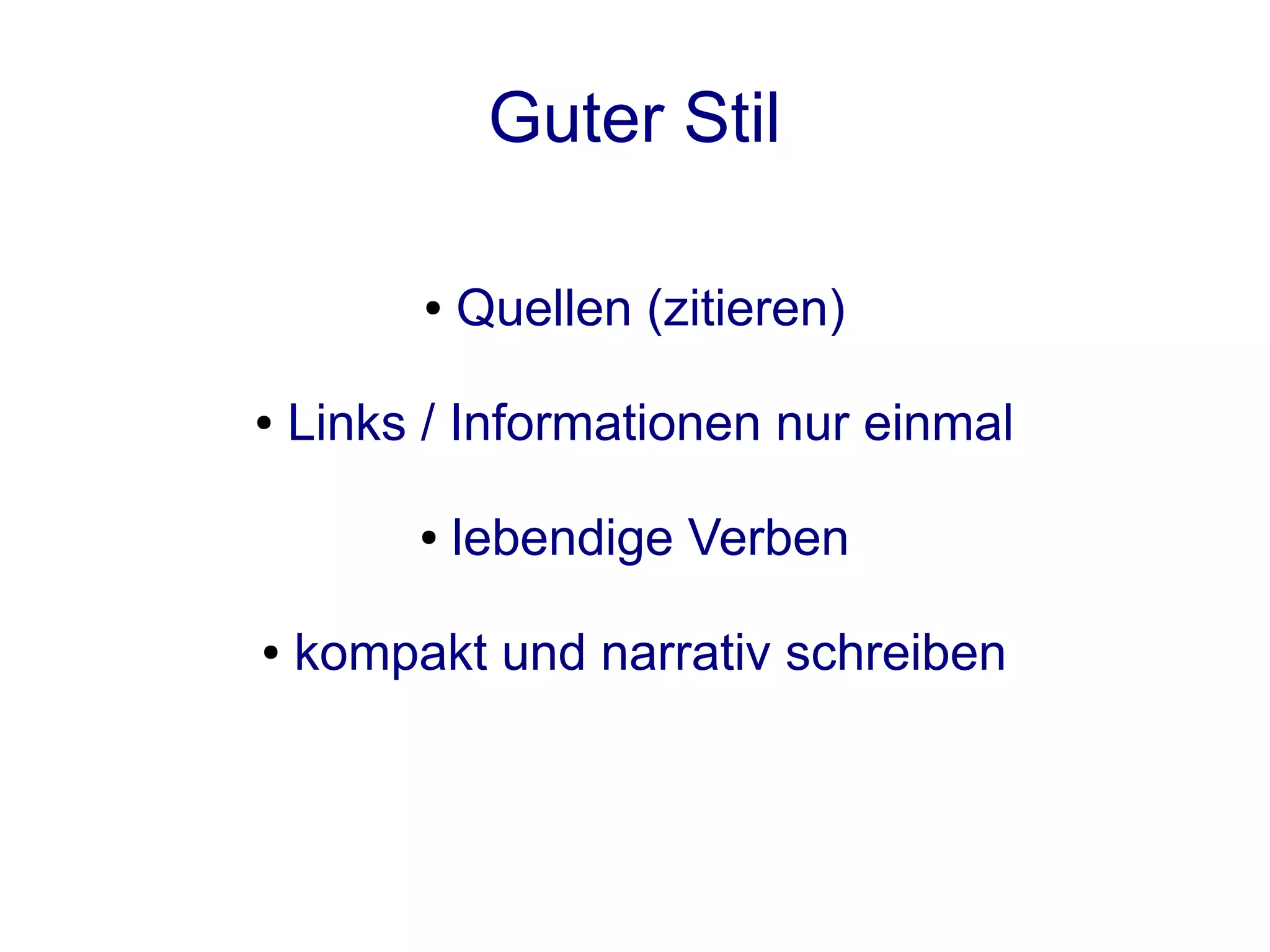 Guter Stil

• Quellen (zitieren)

• Links / Informationen nur einmal

• lebendige Verben

• kompakt und narrativ schreiben